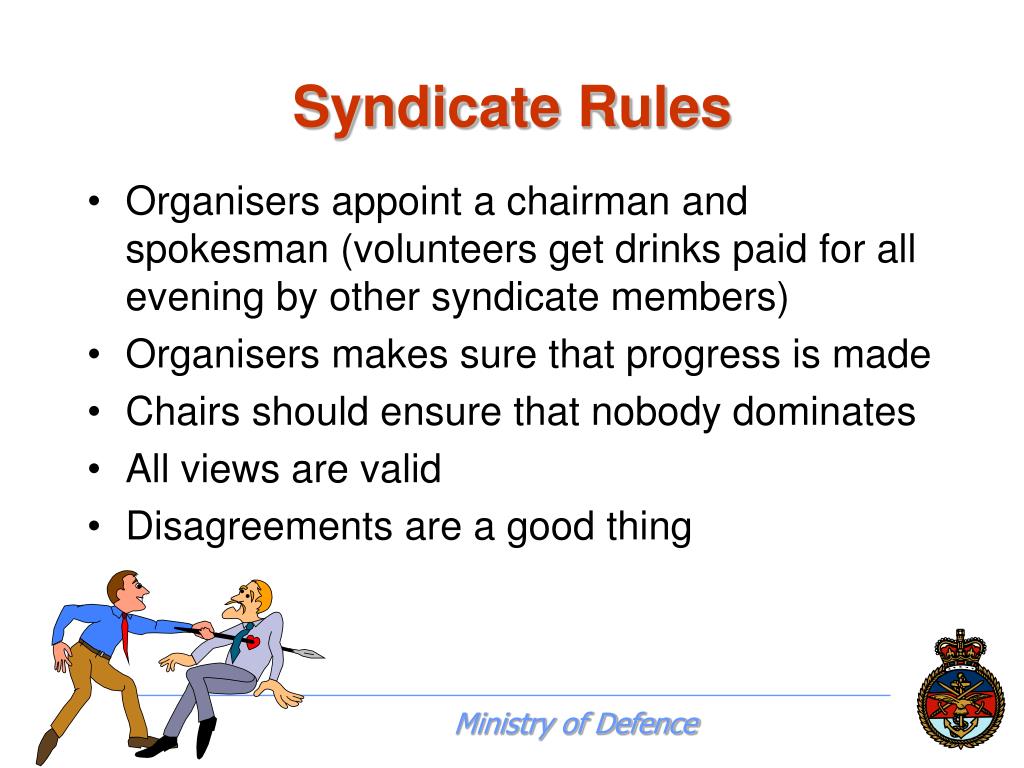 Syndicate Rules

• Organisers appoint a chairman and spokesman (volunteers get drinks paid for all evening by other syndicate members)
• Organisers makes sure that progress is made
• Chairs should ensure that nobody dominates
• All views are valid
• Disagreements are a good thing

Ministry of Defence